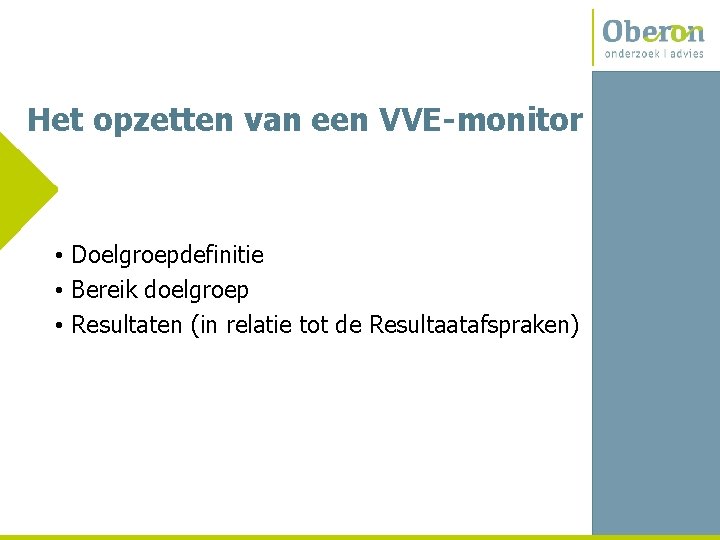 Oberon
onderzoek | advies

Het opzetten van een VVE-monitor

• Doelgroepdefinitie
• Bereik doelgroep
• Resultaten (in relatie tot de Resultaatafspraken)